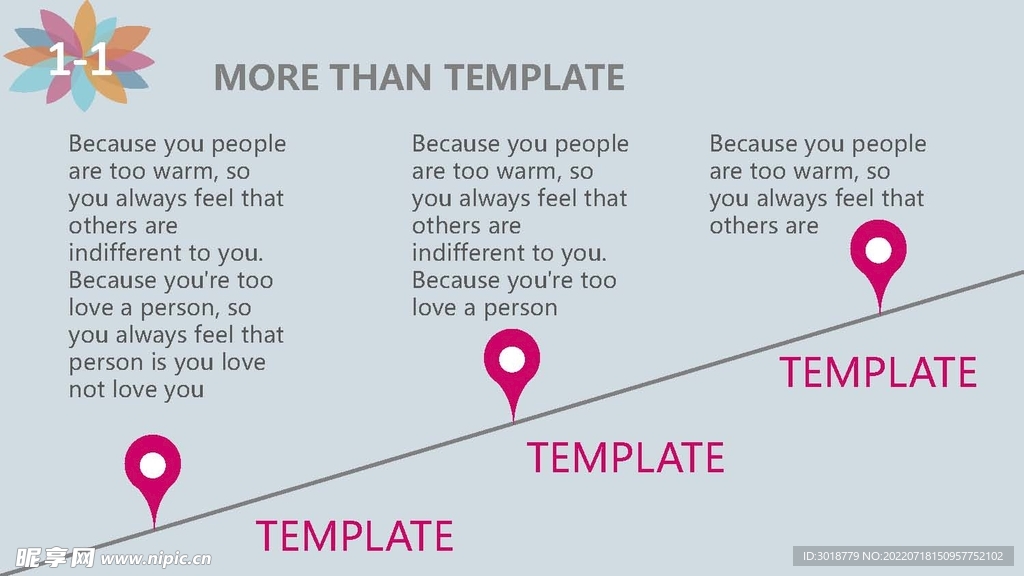 1-1

MORE THAN TEMPLATE

Because you people are too warm, so you always feel that others are indifferent to you. Because you're too love a person, so you always feel that person is you love not love you

Because you people are too warm, so you always feel that others are indifferent to you. Because you're too love a person

Because you people are too warm, so you always feel that others are

TEMPLATE

TEMPLATE

TEMPLATE

昵享网 www.nipic.cn

ID:3018779 NO:20220718150957752102